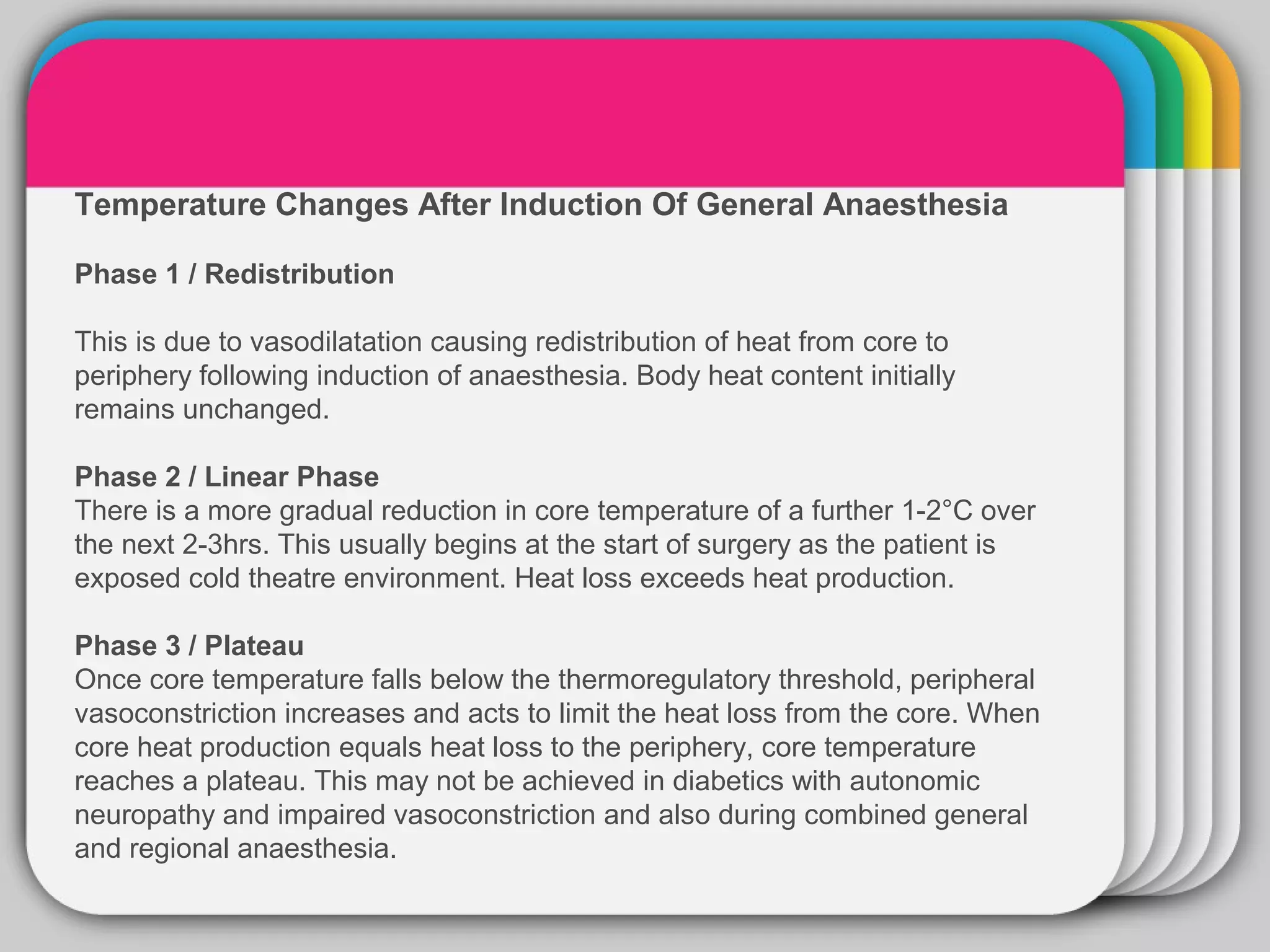 Temperature Changes After Induction Of General Anaesthesia

Phase 1 / Redistribution

This is due to vasodilatation causing redistribution of heat from core to periphery following induction of anaesthesia. Body heat content initially remains unchanged.

Phase 2 / Linear Phase
There is a more gradual reduction in core temperature of a further 1-2°C over the next 2-3hrs. This usually begins at the start of surgery as the patient is exposed cold theatre environment. Heat loss exceeds heat production.

Phase 3 / Plateau
Once core temperature falls below the thermoregulatory threshold, peripheral vasoconstriction increases and acts to limit the heat loss from the core. When core heat production equals heat loss to the periphery, core temperature reaches a plateau. This may not be achieved in diabetics with autonomic neuropathy and impaired vasoconstriction and also during combined general and regional anaesthesia.